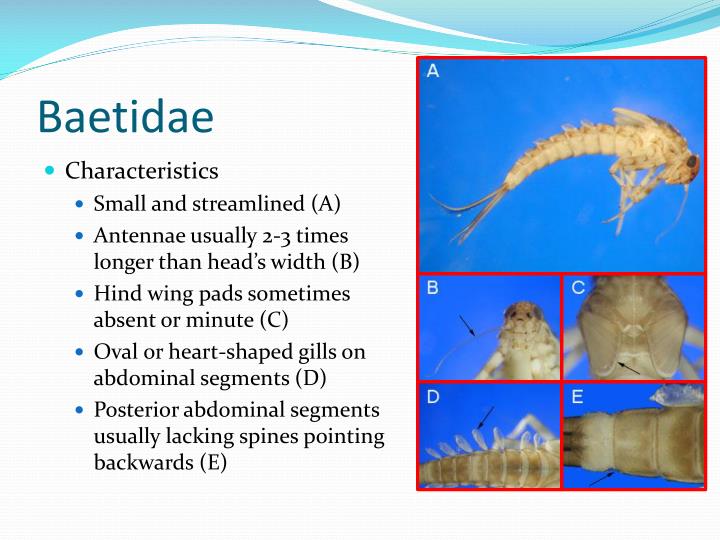 Baetidae

Characteristics

Small and streamlined (A)

Antennae usually 2-3 times longer than head's width (B)

Hind wing pads sometimes absent or minute (C)

Oval or heart-shaped gills on abdominal segments (D)

Posterior abdominal segments usually lacking spines pointing backwards (E)

A

B

C

D

E